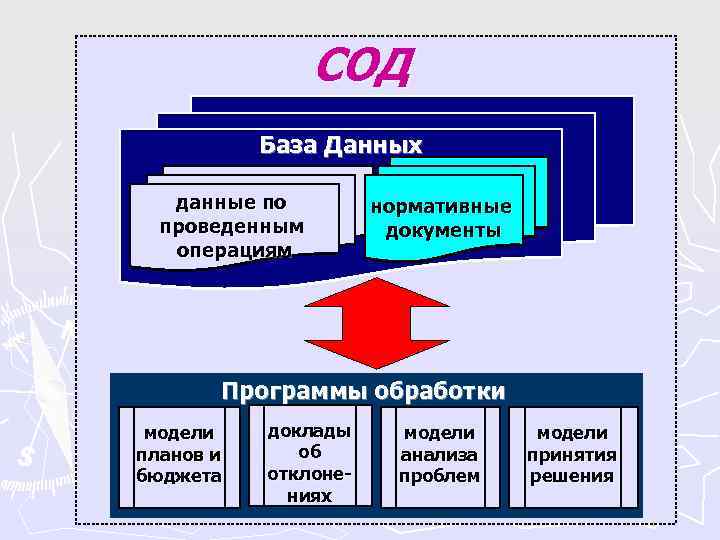 СОД

База Данных

данные по проведенным операциям

нормативные документы

Программы обработки

модели планов и бюджета

доклады об отклонениях

модели анализа проблем

модели принятия решения